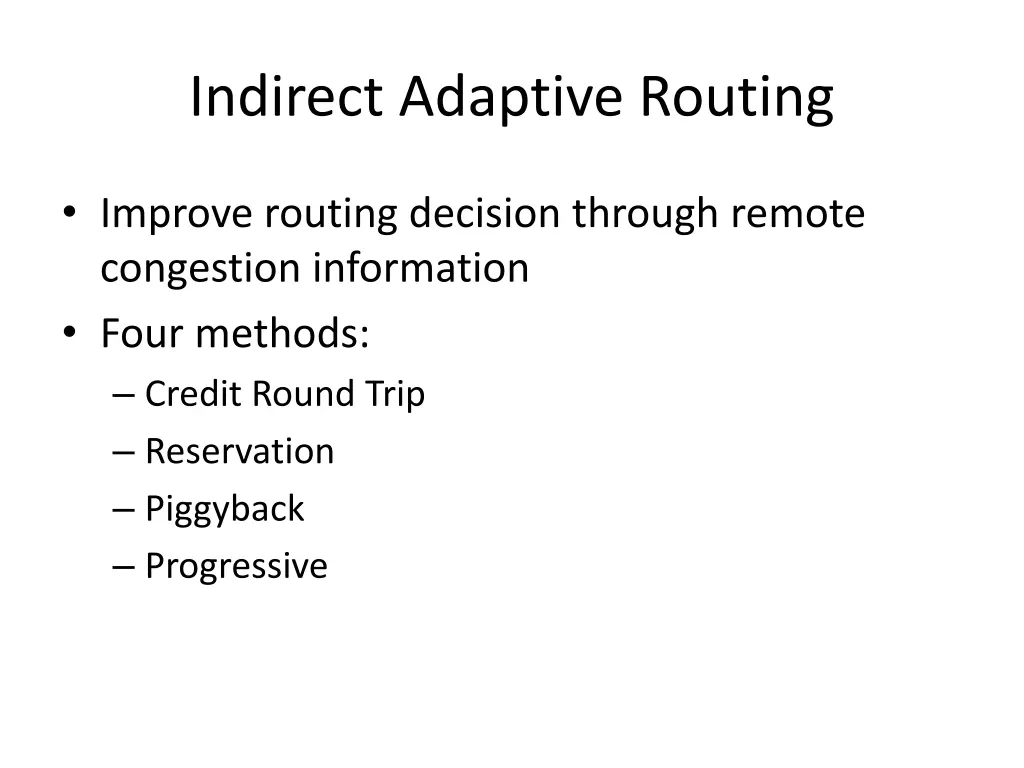 Indirect Adaptive Routing

• Improve routing decision through remote congestion information
• Four methods:
– Credit Round Trip
– Reservation
– Piggyback
– Progressive